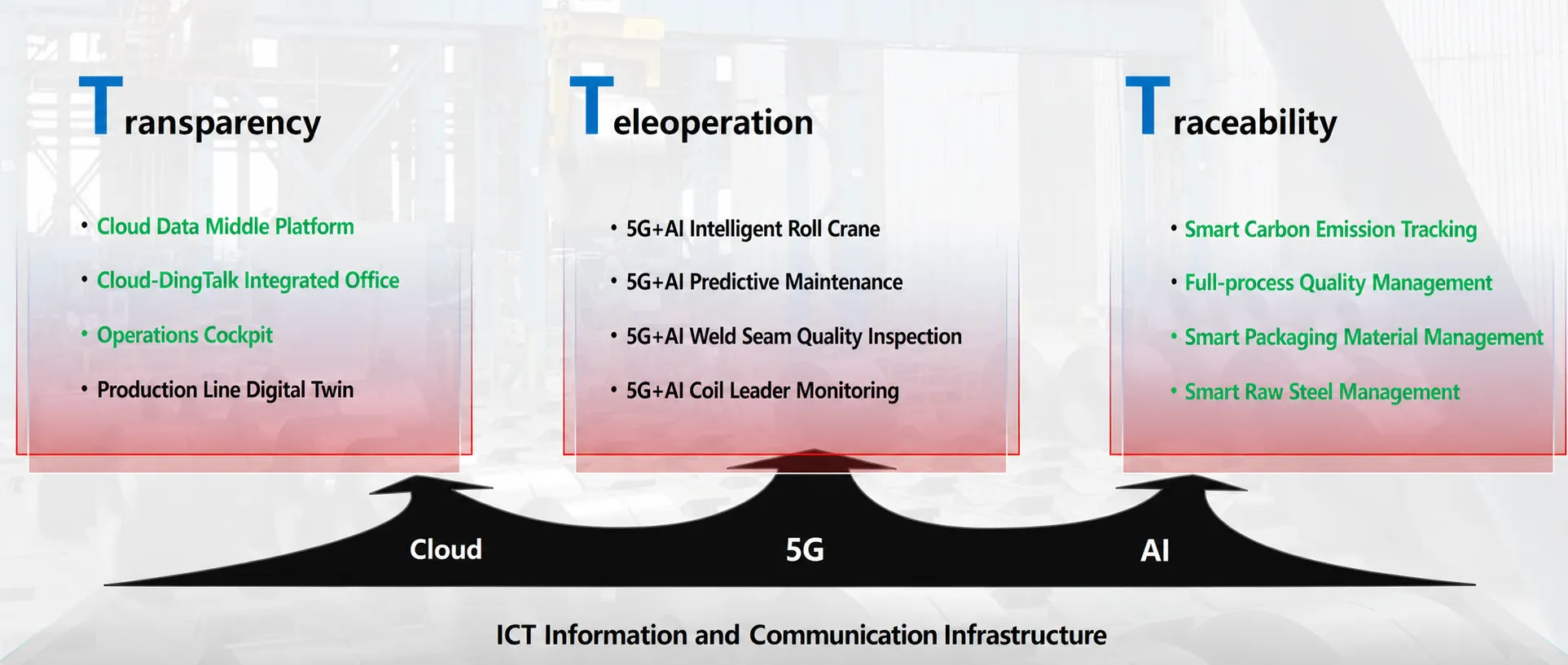 Transparency

• Cloud Data Middle Platform
• Cloud-DingTalk Integrated Office
• Operations Cockpit
• Production Line Digital Twin

Teleoperation

• 5G+AI Intelligent Roll Crane
• 5G+AI Predictive Maintenance
• 5G+AI Weld Seam Quality Inspection
• 5G+AI Coil Leader Monitoring

Traceability

• Smart Carbon Emission Tracking
• Full-process Quality Management
• Smart Packaging Material Management
• Smart Raw Steel Management

Cloud
5G
AI

ICT Information and Communication Infrastructure